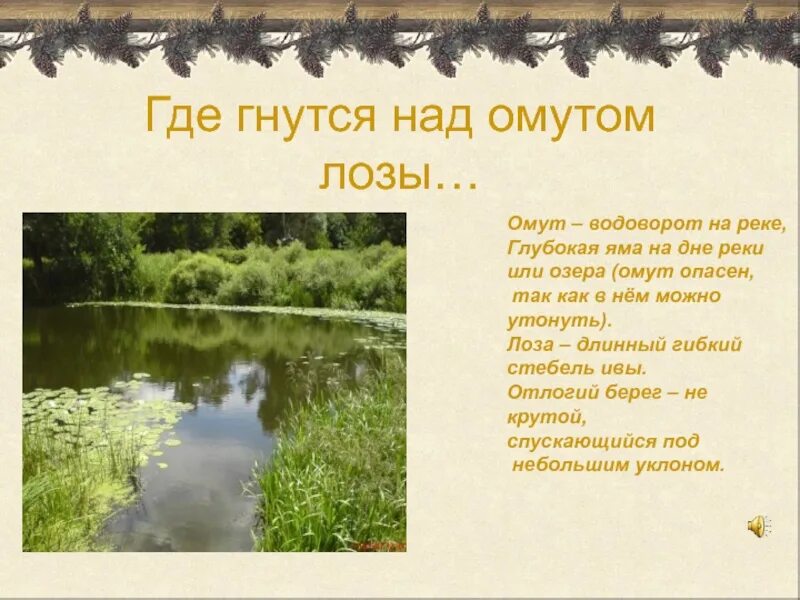 Где гнутся над омутом лозы…

Омут – водоворот на реке, Глубокая яма на дне реки или озера (омут опасен, так как в нём можно утонуть).
Лоза – длинный гибкий стебель ивы.
Отлогий берег – не крутой, спускающийся под небольшим уклоном.